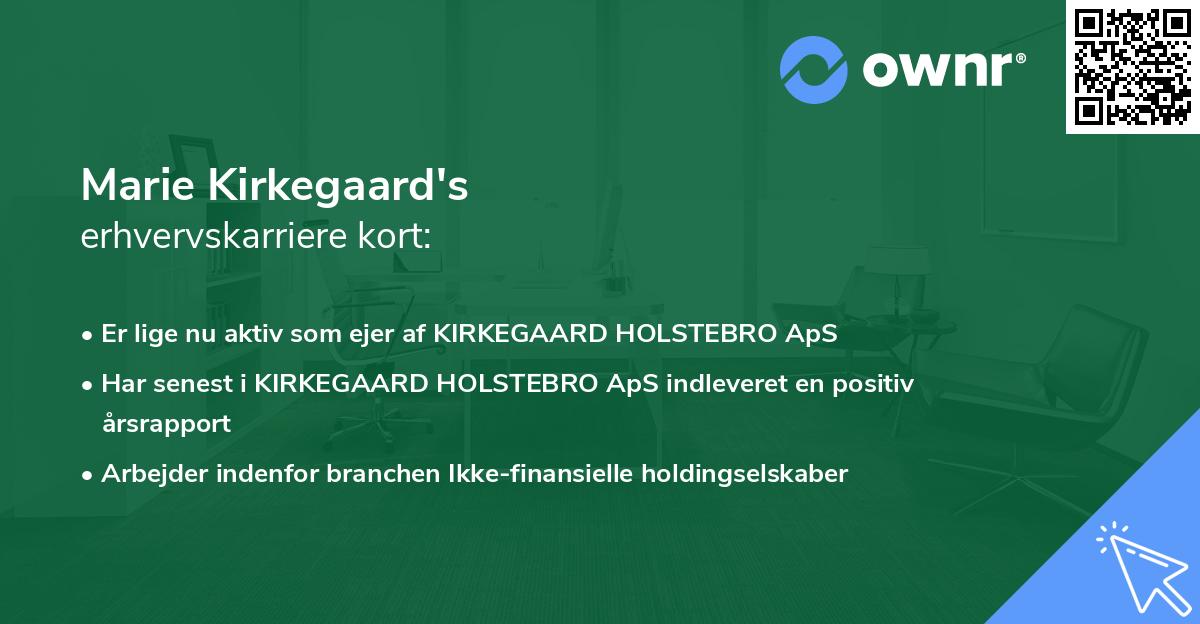 ownr®

Marie Kirkegaard's
erhvervskarriere kort:

• Er lige nu aktiv som ejer af KIRKEGAARD HOLSTEBRO ApS
• Har senest i KIRKEGAARD HOLSTEBRO ApS indleveret en positiv årsrapport
• Arbejder indenfor branchen Ikke-finansielle holdingselskaber